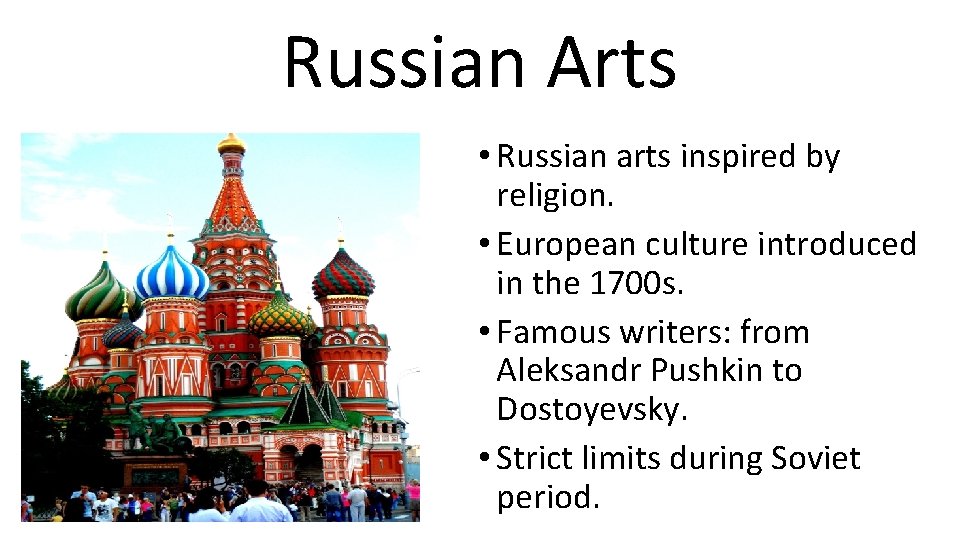 Russian Arts

• Russian arts inspired by religion.

• European culture introduced in the 1700s.

• Famous writers: from Aleksandr Pushkin to Dostoyevsky.

• Strict limits during Soviet period.